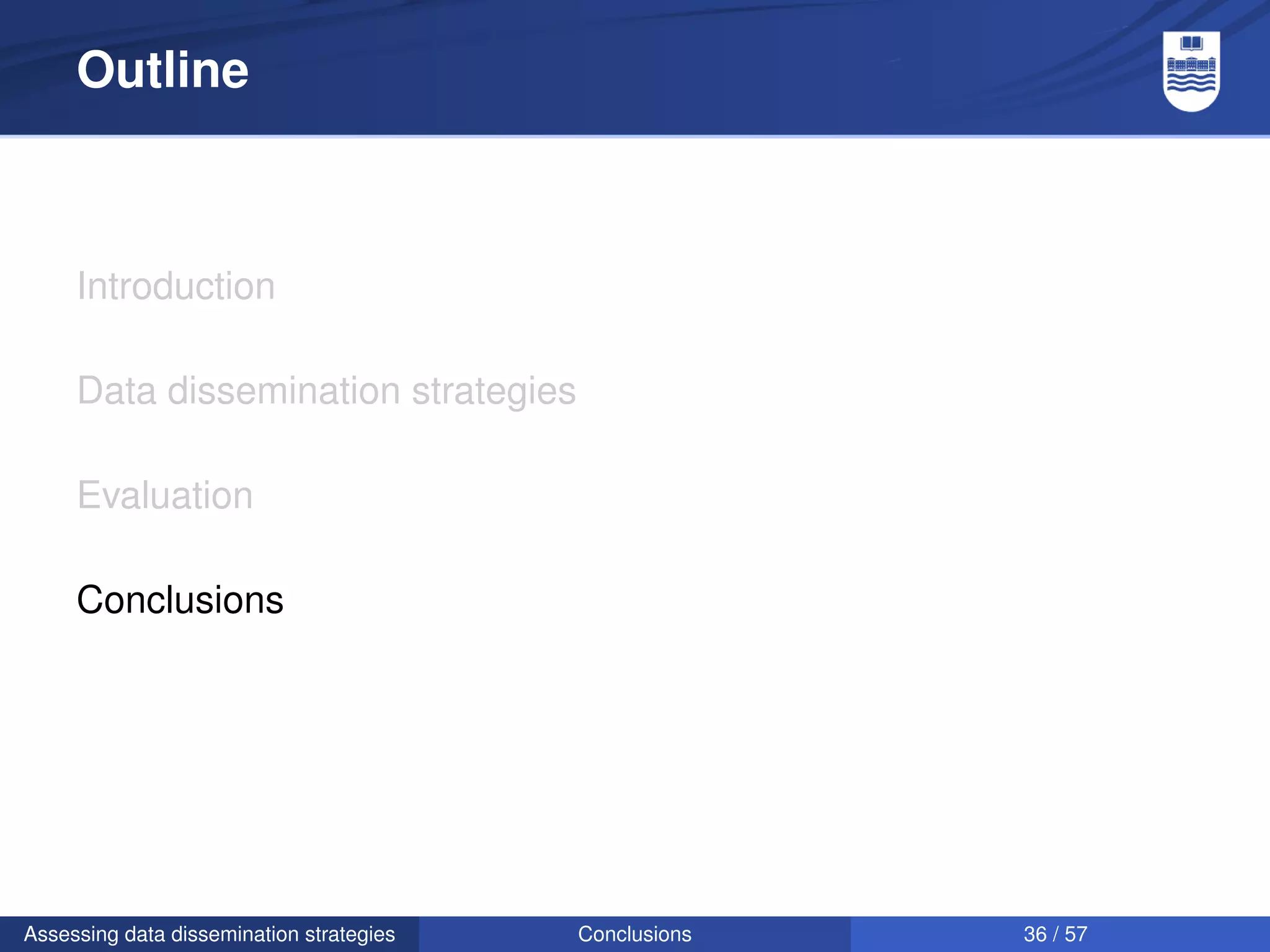 Outline

Introduction

Data dissemination strategies

Evaluation

Conclusions

Assessing data dissemination strategies

Conclusions

36 / 57